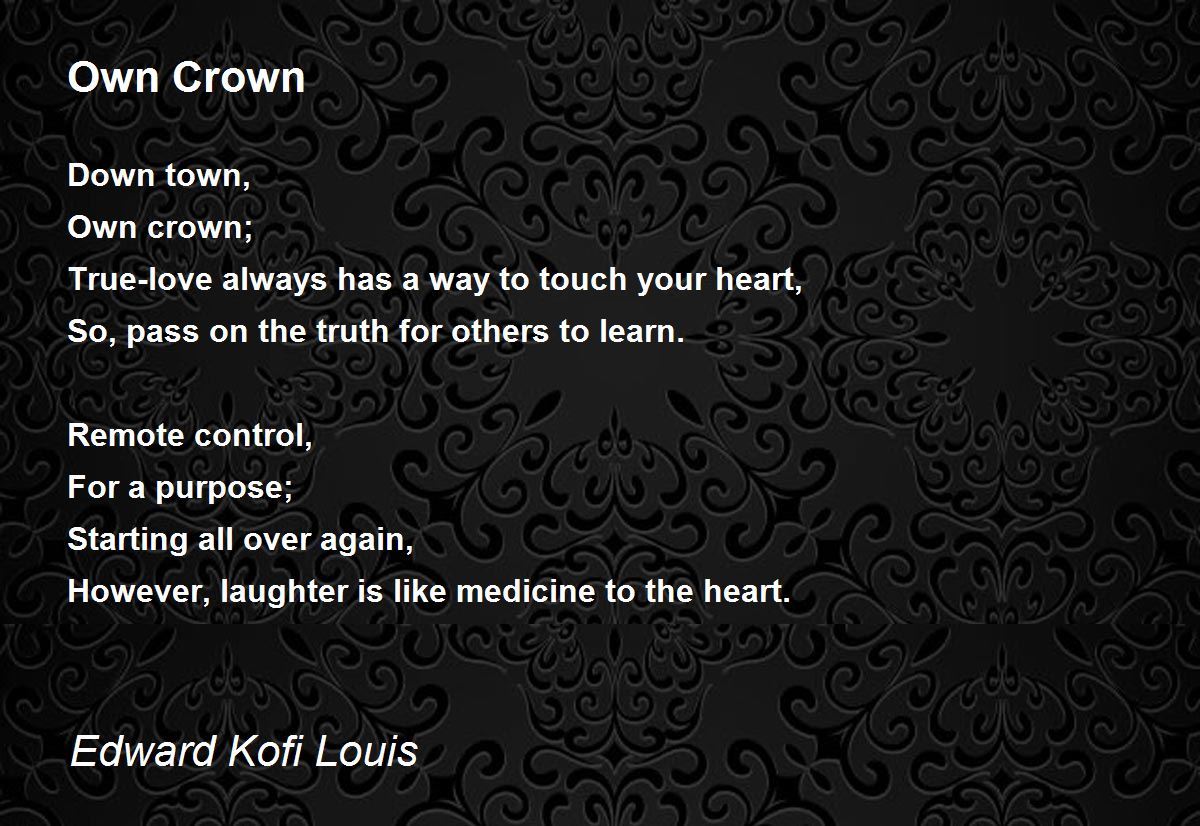 Own Crown

Down town,
Own crown;
True-love always has a way to touch your heart,
So, pass on the truth for others to learn.

Remote control,
For a purpose;
Starting all over again,
However, laughter is like medicine to the heart.

Edward Kofi Louis